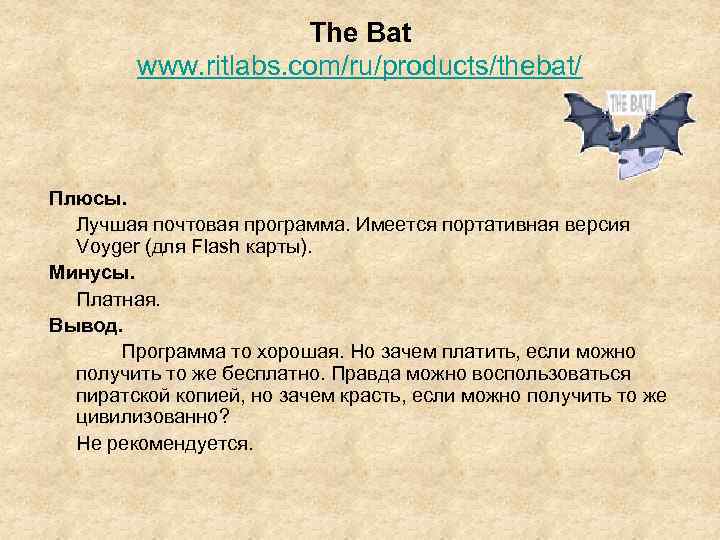 The Bat
www.ritlabs.com/ru/products/thebat/

THE BAT!

Плюсы.

Лучшая почтовая программа. Имеется портативная версия Voyger (для Flash карты).

Минусы.

Платная.

Вывод.

Программа то хорошая. Но зачем платить, если можно получить то же бесплатно. Правда можно воспользоваться пиратской копией, но зачем красть, если можно получить то же цивилизованно?

Не рекомендуется.